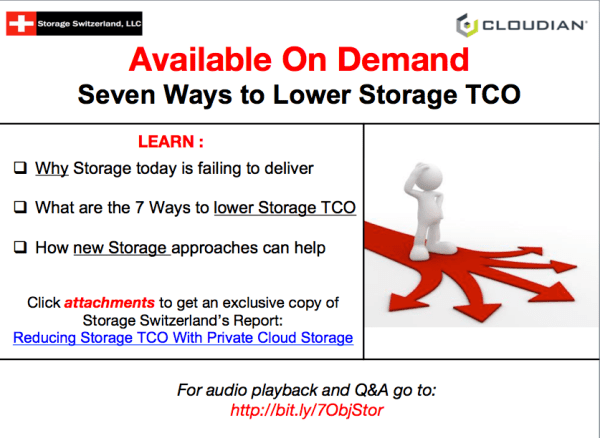 Storage Switzerland, LLC

CLOUDIAN

Available On Demand
Seven Ways to Lower Storage TCO

LEARN :

❑ Why Storage today is failing to deliver

❑ What are the 7 Ways to lower Storage TCO

❑ How new Storage approaches can help

Click attachments to get an exclusive copy of Storage Switzerland's Report:
Reducing Storage TCO With Private Cloud Storage

For audio playback and Q&A go to:
http://bit.ly/7ObjStor